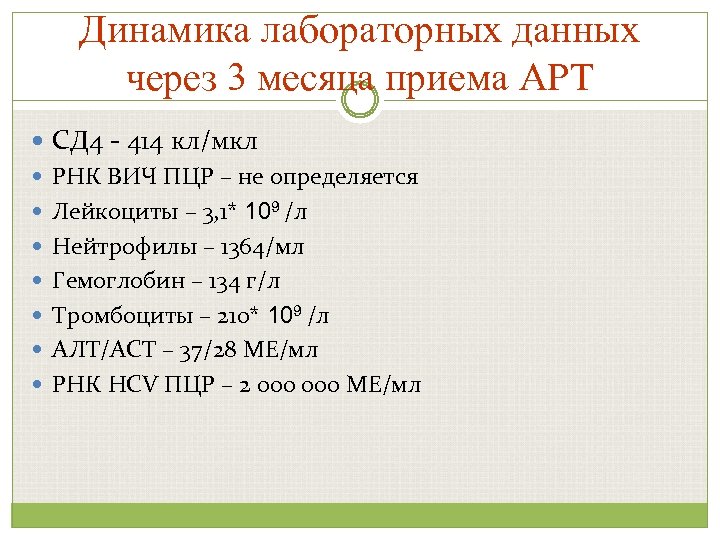 Динамика лабораторных данных через 3 месяца приема АРТ

- СД4 - 414 кл/мкл
- РНК ВИЧ ПЦР – не определяется
- Лейкоциты – 3,1* $10^9$ /л
- Нейтрофилы – 1364/мл
- Гемоглобин – 134 г/л
- Тромбоциты – 210* $10^9$ /л
- АЛТ/АСТ – 37/28 МЕ/мл
- РНК HCV ПЦР – 2 000 000 МЕ/мл